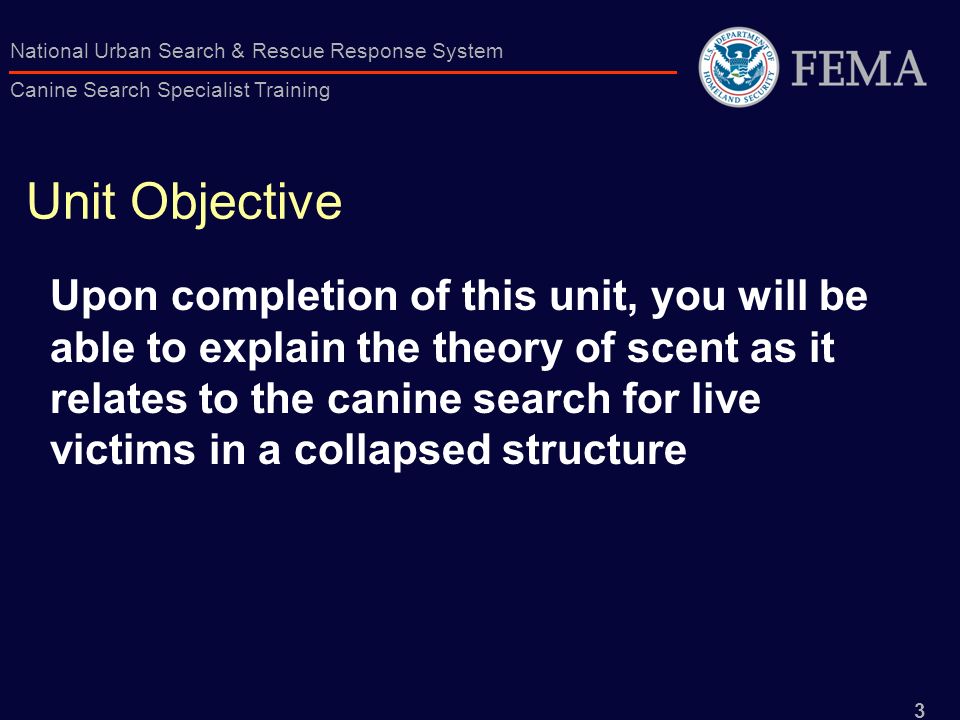 National Urban Search & Rescue Response System
Canine Search Specialist Training

U.S. DEPARTMENT OF HOMELAND SECURITY

FEMA

Unit Objective

Upon completion of this unit, you will be able to explain the theory of scent as it relates to the canine search for live victims in a collapsed structure

3